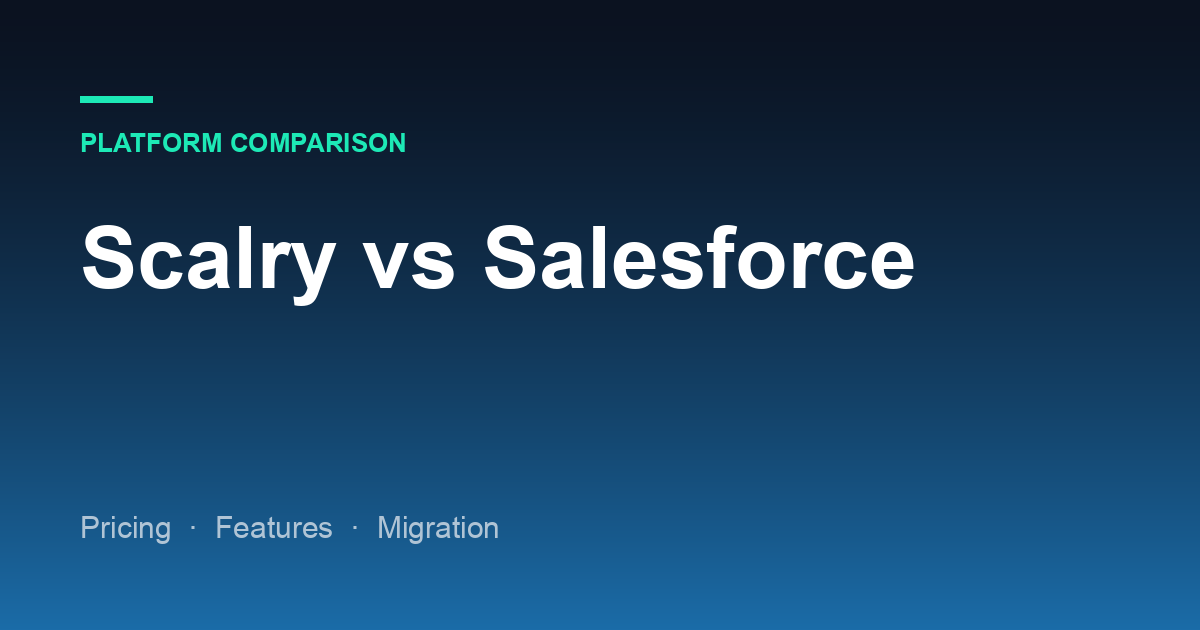 PLATFORM COMPARISON

Scalry vs Salesforce

Pricing · Features · Migration